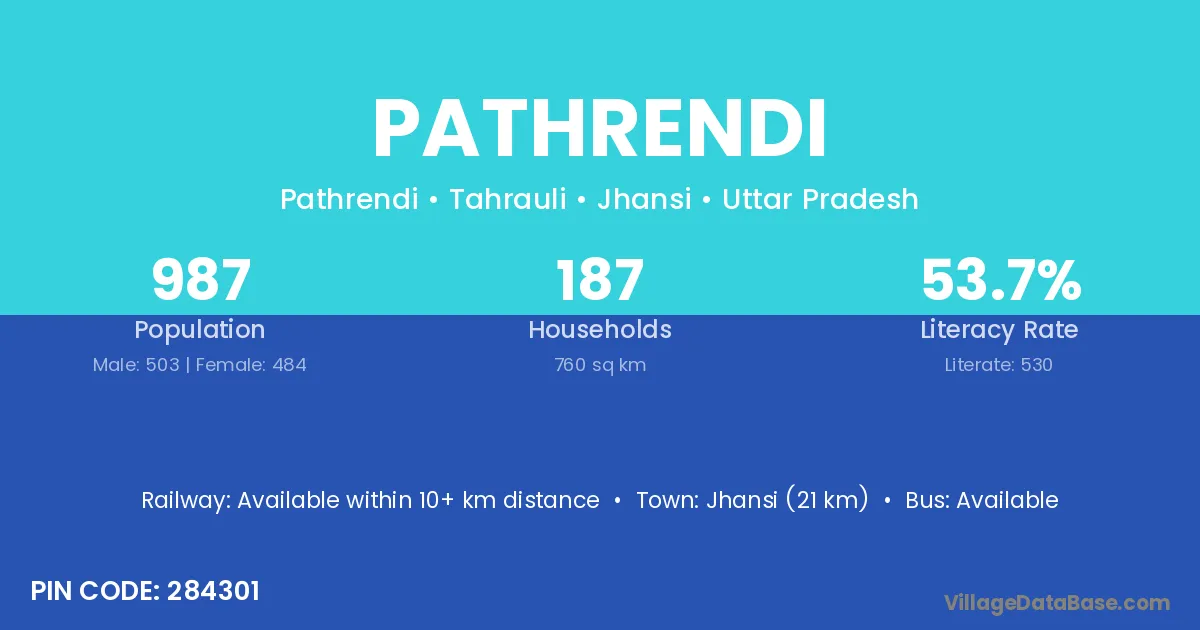 PATHRENDI

Pathrendi • Tahrauli • Jhansi • Uttar Pradesh

987
Population
Male: 503 | Female: 484

187
Households
760 sq km

53.7%
Literacy Rate
Literate: 530

Railway: Available within 10+ km distance • Town: Jhansi (21 km) • Bus: Available

PIN CODE: 284301

VillageDataBase.com